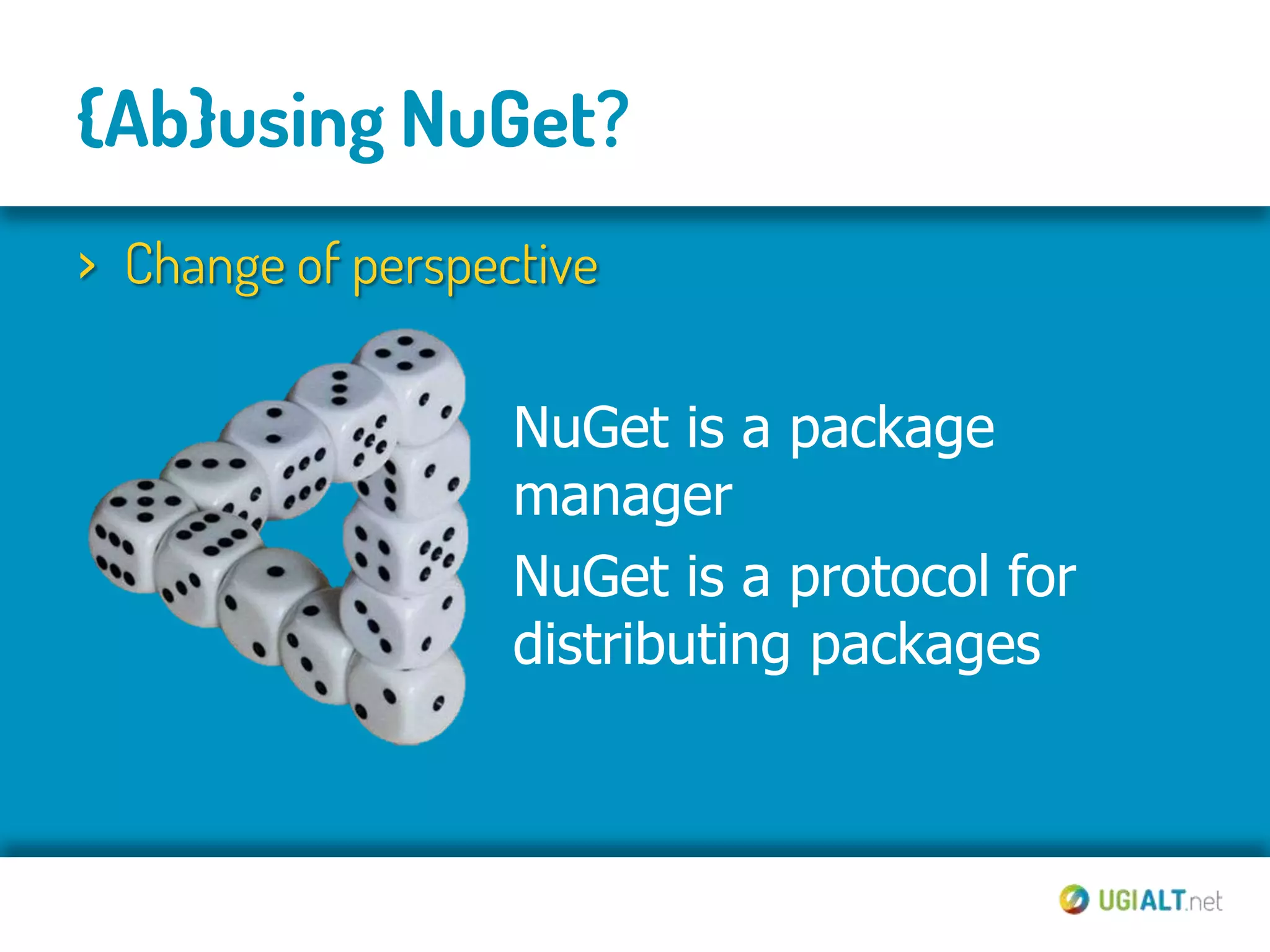 {Ab}using NuGet?

› Change of perspective

NuGet is a package manager

NuGet is a protocol for distributing packages

UGIALT.net